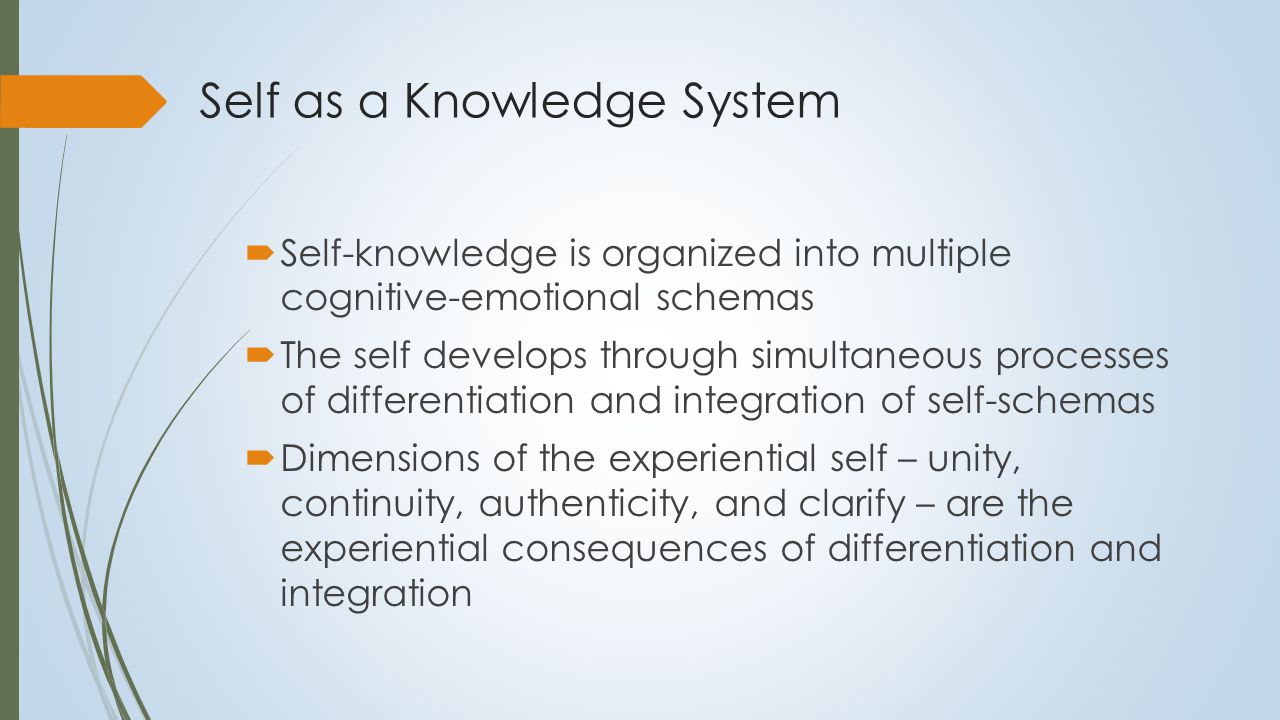 Self as a Knowledge System

Self-knowledge is organized into multiple cognitive-emotional schemas

The self develops through simultaneous processes of differentiation and integration of self-schemas

Dimensions of the experiential self – unity, continuity, authenticity, and clarify – are the experiential consequences of differentiation and integration